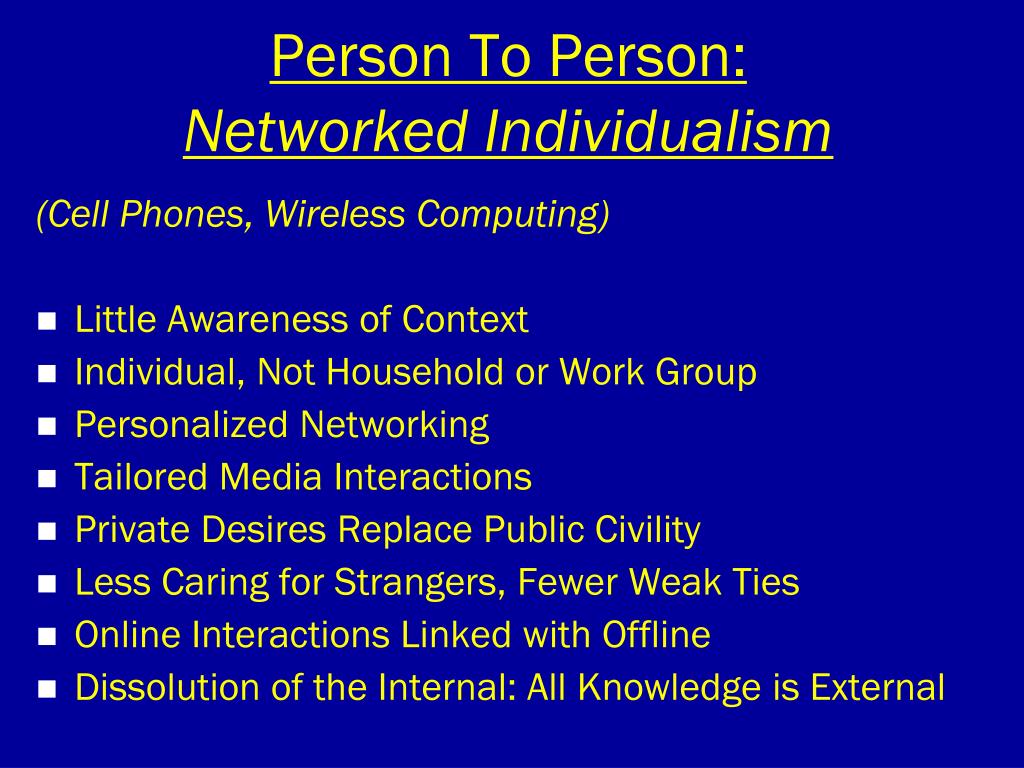 Person To Person:
Networked Individualism

(Cell Phones, Wireless Computing)

- Little Awareness of Context
- Individual, Not Household or Work Group
- Personalized Networking
- Tailored Media Interactions
- Private Desires Replace Public Civility
- Less Caring for Strangers, Fewer Weak Ties
- Online Interactions Linked with Offline
- Dissolution of the Internal: All Knowledge is External